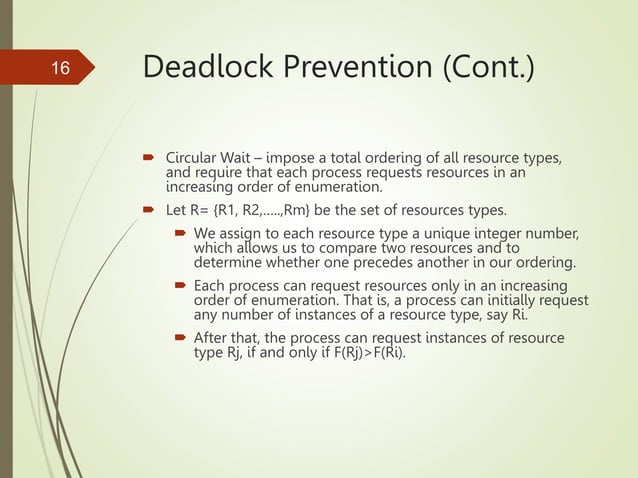 16

Deadlock Prevention (Cont.)

Circular Wait – impose a total ordering of all resource types, and require that each process requests resources in an increasing order of enumeration.

Let R= {R1, R2,.....,Rm} be the set of resources types.

We assign to each resource type a unique integer number, which allows us to compare two resources and to determine whether one precedes another in our ordering.

Each process can request resources only in an increasing order of enumeration. That is, a process can initially request any number of instances of a resource type, say Ri.

After that, the process can request instances of resource type Rj, if and only if F(Rj)>F(Ri).